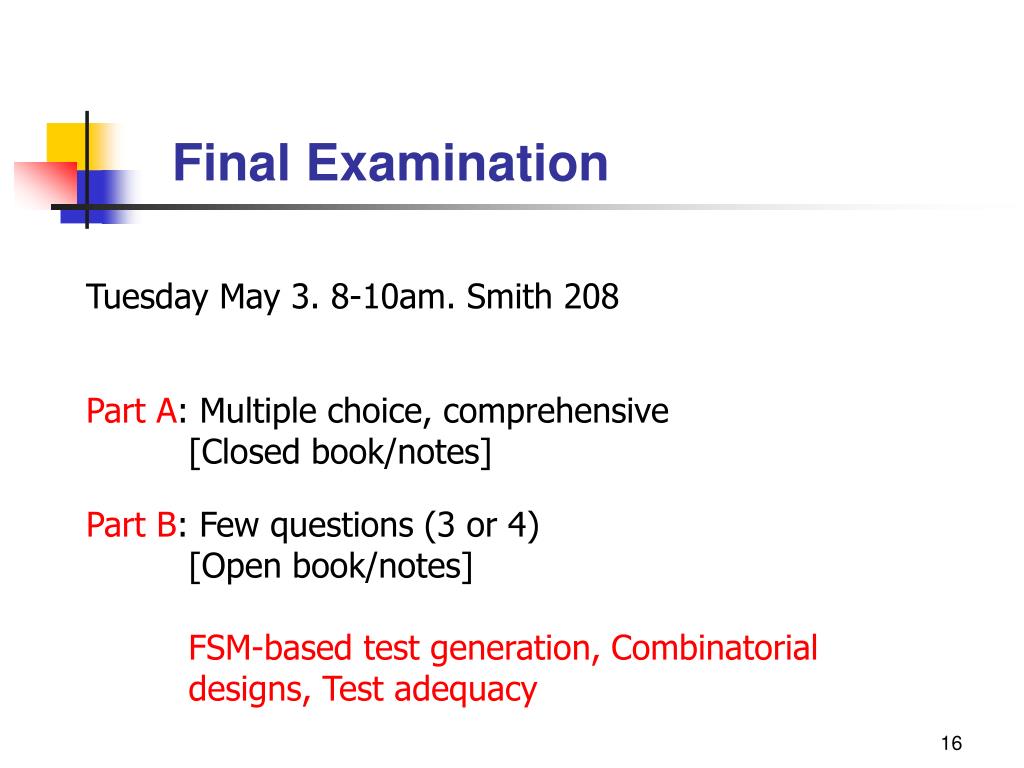 Final Examination

Tuesday May 3. 8-10am. Smith 208

Part A: Multiple choice, comprehensive
[Closed book/notes]

Part B: Few questions (3 or 4)
[Open book/notes]

FSM-based test generation, Combinatorial designs, Test adequacy

16